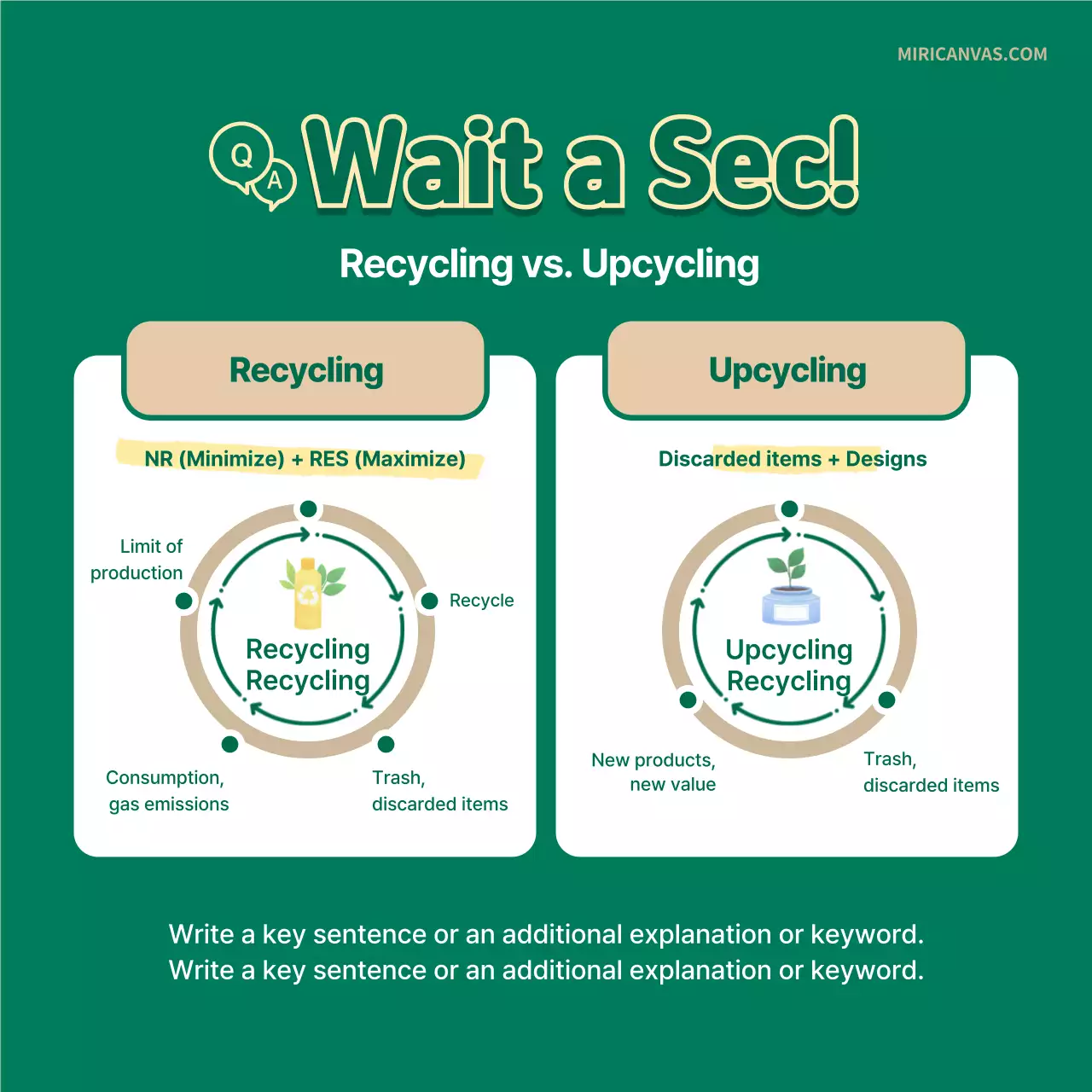 MIRICANVAS.COM

Q A Wait a Sec!

Recycling vs. Upcycling

Recycling

NR (Minimize) + RES (Maximize)

Limit of production

Recycle

Recycling
Recycling

Consumption, gas emissions

Trash, discarded items

Upcycling

Discarded items + Designs

Upcycling
Recycling

New products, new value

Trash, discarded items

Write a key sentence or an additional explanation or keyword.
Write a key sentence or an additional explanation or keyword.